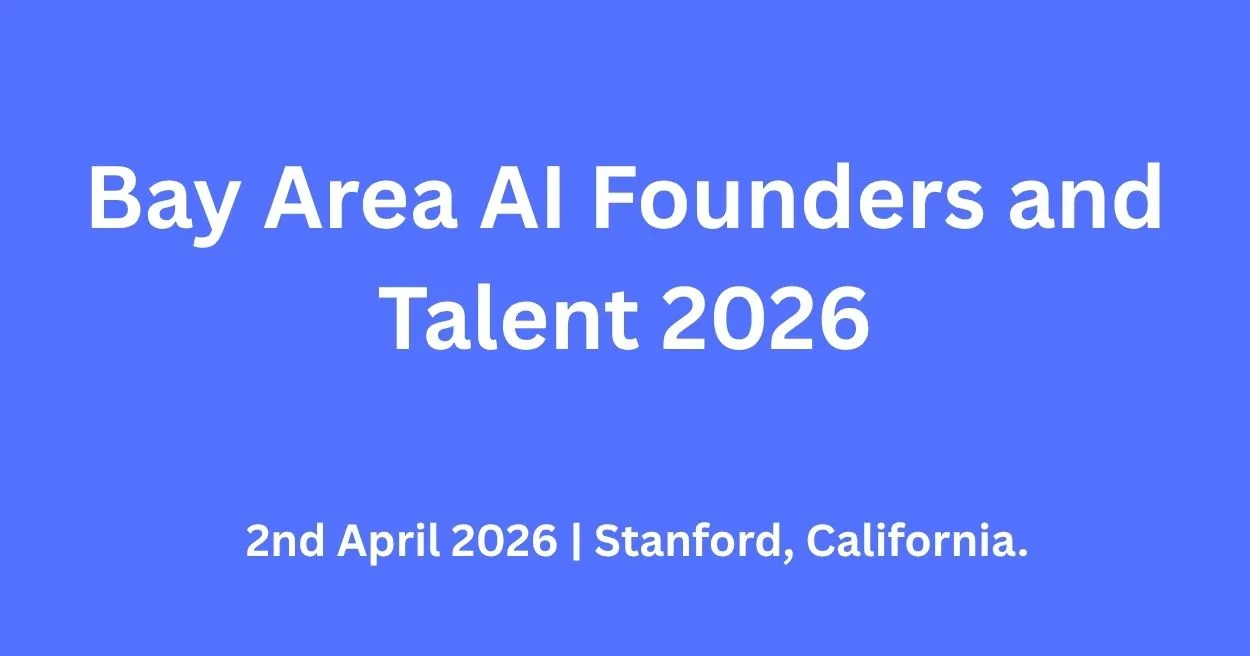 Bay Area AI Founders and Talent 2026

2nd April 2026 | Stanford, California.